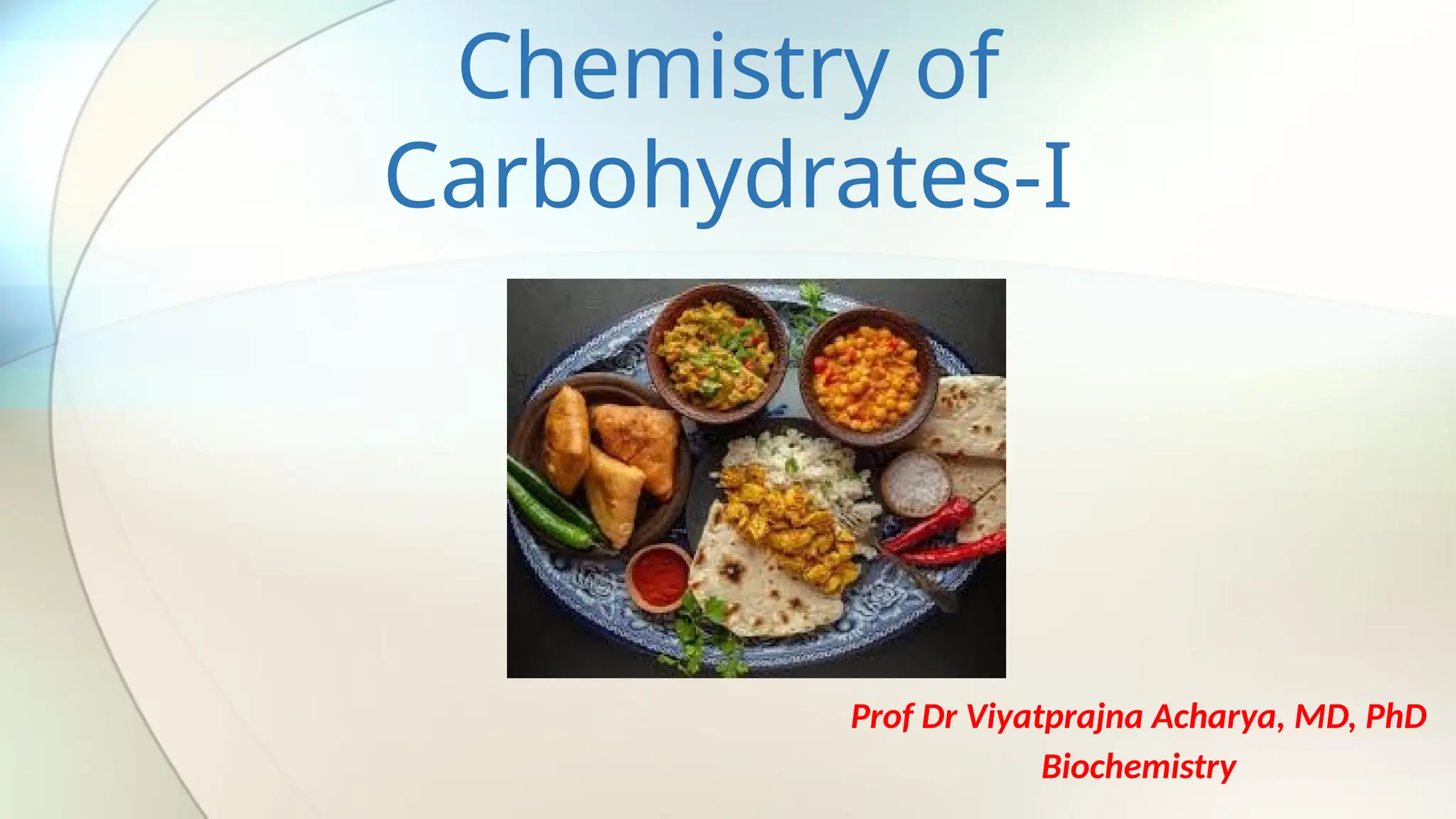 Chemistry of Carbohydrates-I

Prof Dr Viyatprajna Acharya, MD, PhD
Biochemistry